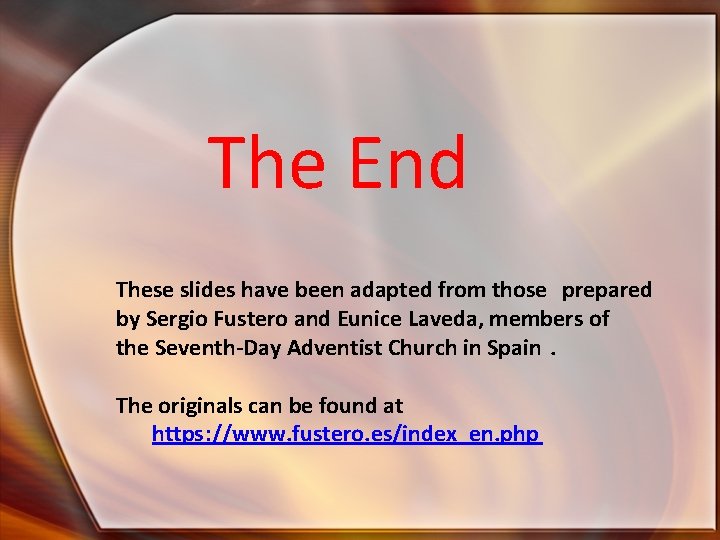 The End

These slides have been adapted from those prepared by Sergio Fustero and Eunice Laveda, members of the Seventh-Day Adventist Church in Spain .

The originals can be found at
https://www.fustero.es/index_en.php